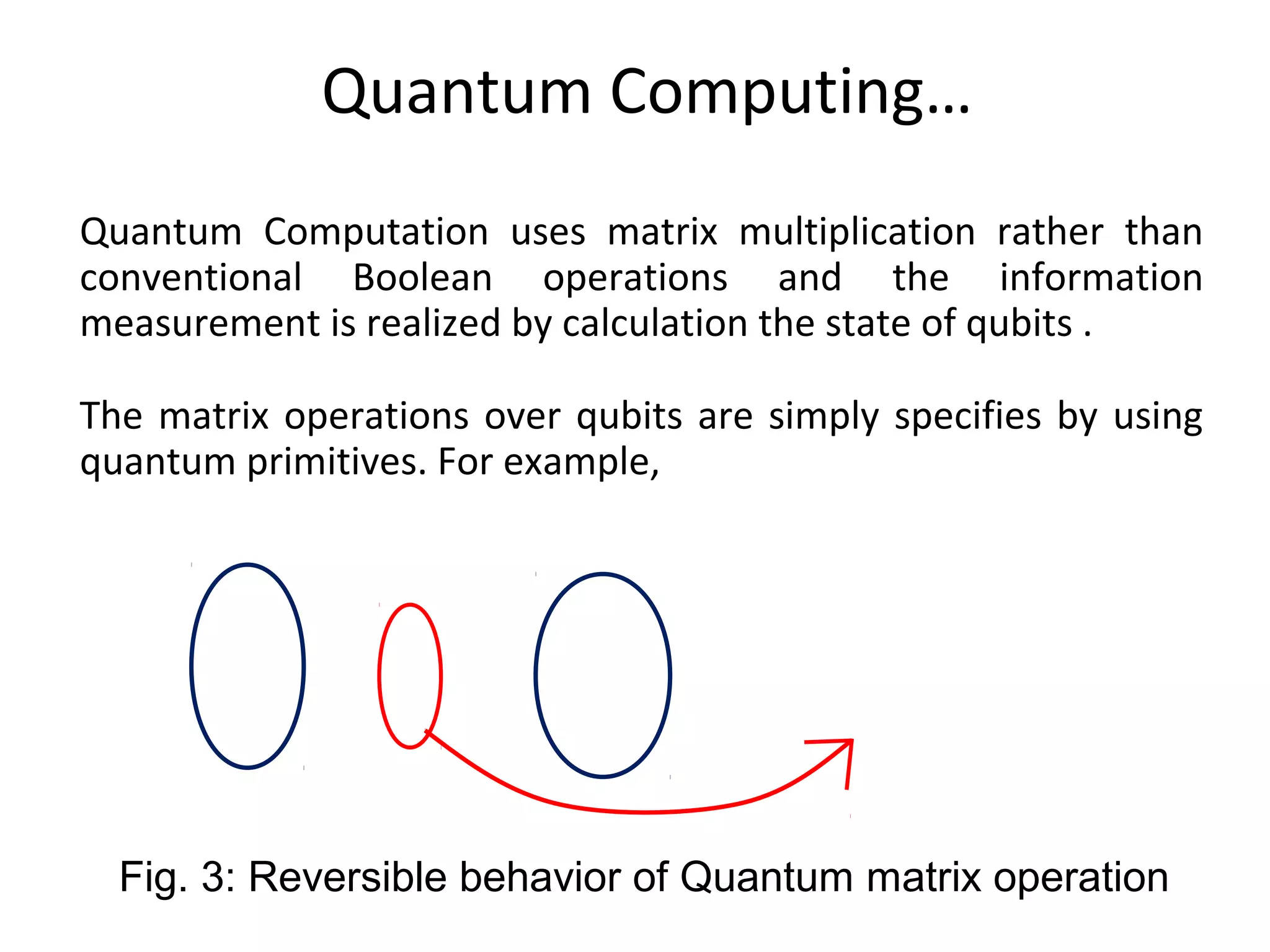 Quantum Computing…

Quantum Computation uses matrix multiplication rather than conventional Boolean operations and the information measurement is realized by calculation the state of qubits .

The matrix operations over qubits are simply specifies by using quantum primitives. For example,

Fig. 3: Reversible behavior of Quantum matrix operation